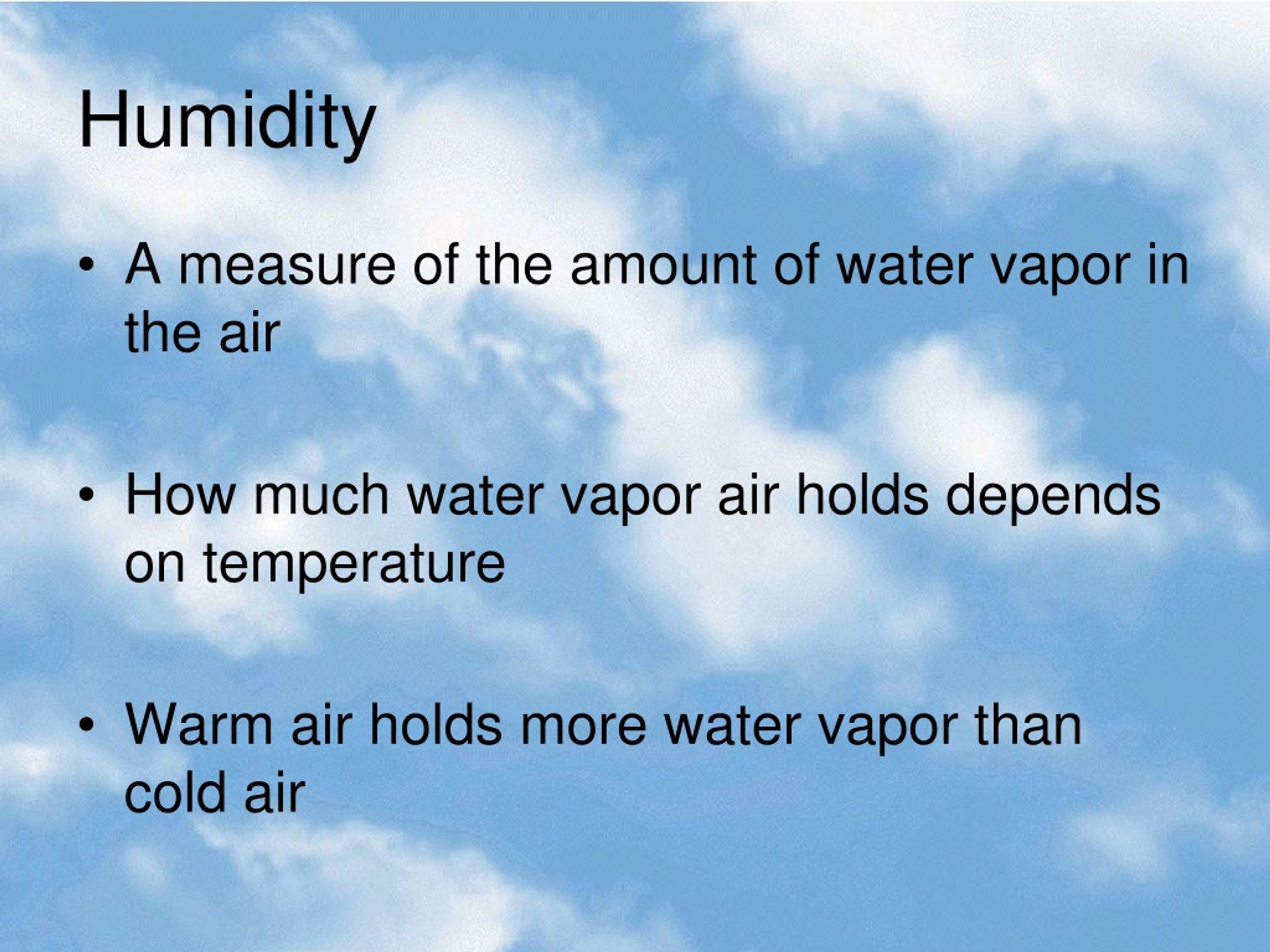 Humidity

• A measure of the amount of water vapor in the air

• How much water vapor air holds depends on temperature

• Warm air holds more water vapor than cold air